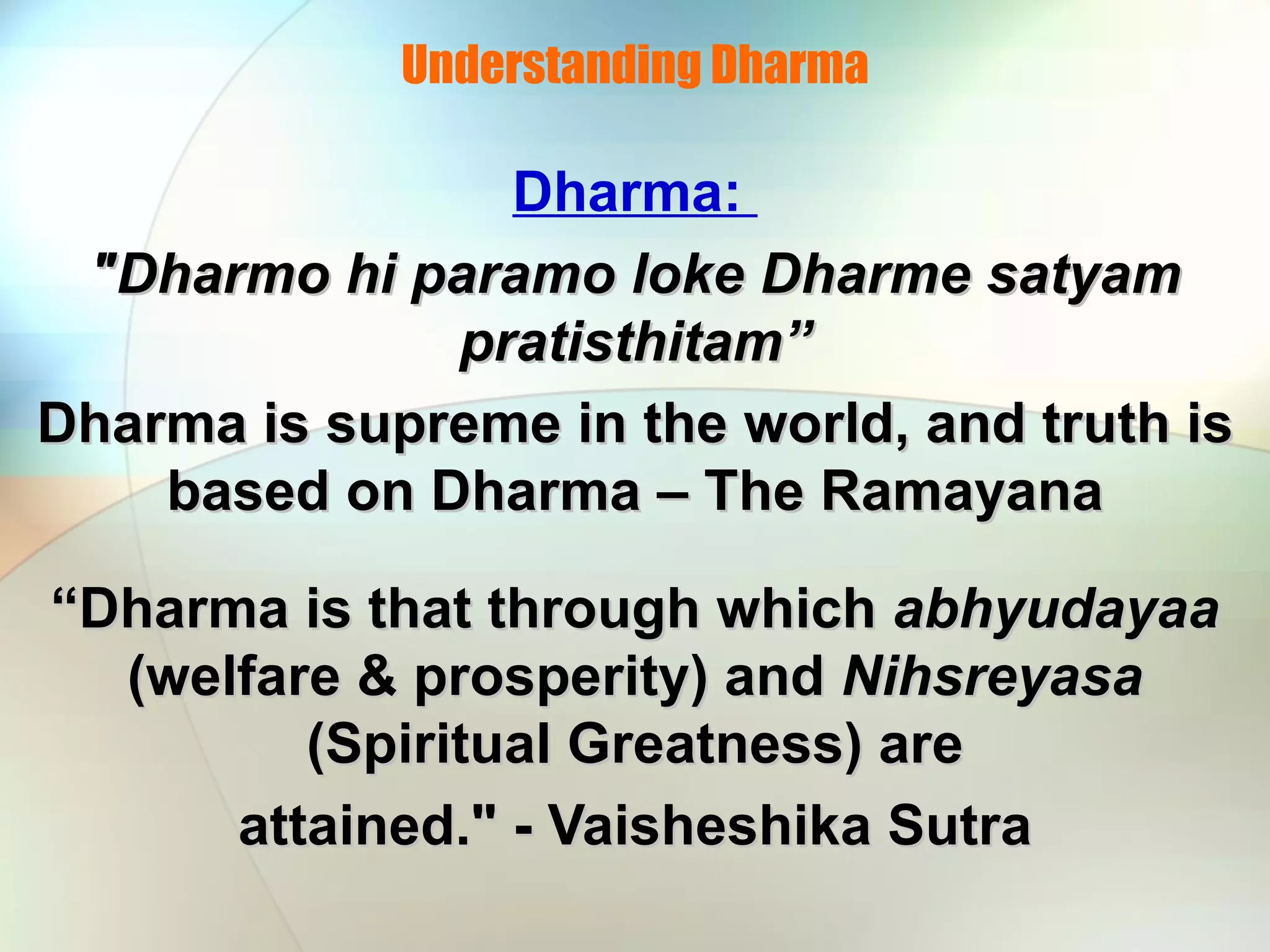 Understanding Dharma

Dharma:

"Dharmo hi paramo loke Dharme satyam pratisthitam”

Dharma is supreme in the world, and truth is based on Dharma – The Ramayana

“Dharma is that through which abhyudayaa (welfare & prosperity) and Nihsreyasa (Spiritual Greatness) are attained." - Vaisheshika Sutra